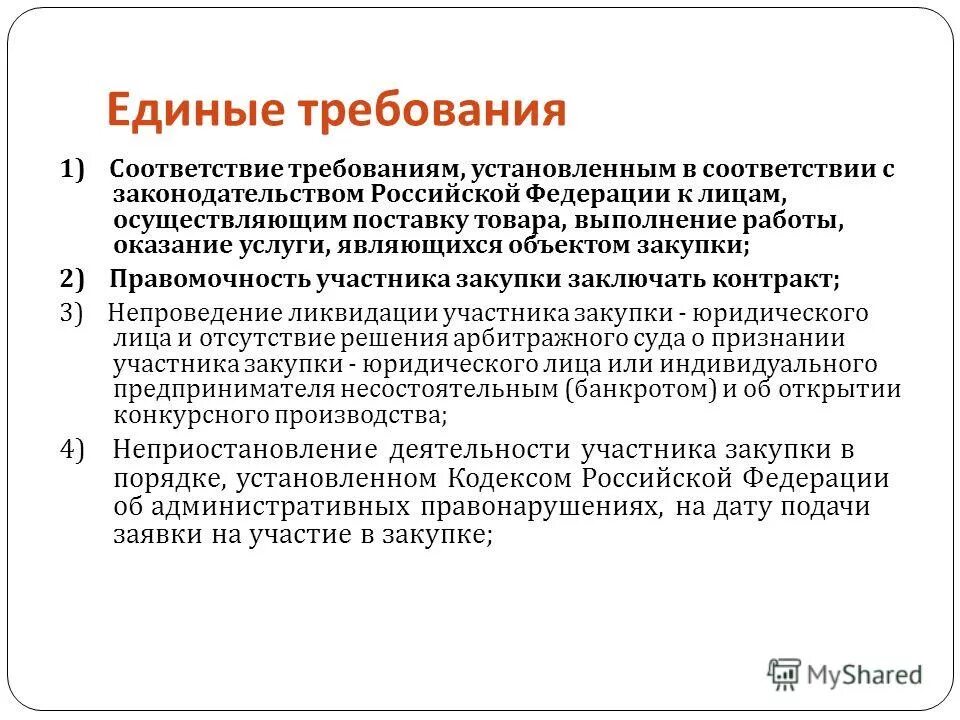 Единые требования

1) Соответствие требованиям, установленным в соответствии с законодательством Российской Федерации к лицам, осуществляющим поставку товара, выполнение работы, оказание услуги, являющихся объектом закупки;

2) Правомочность участника закупки заключать контракт;

3) Непроведение ликвидации участника закупки - юридического лица и отсутствие решения арбитражного суда о признании участника закупки - юридического лица или индивидуального предпринимателя несостоятельным (банкротом) и об открытии конкурсного производства;

4) Неприостановление деятельности участника закупки в порядке, установленном Кодексом Российской Федерации об административных правонарушениях, на дату подачи заявки на участие в закупке;

MyShared